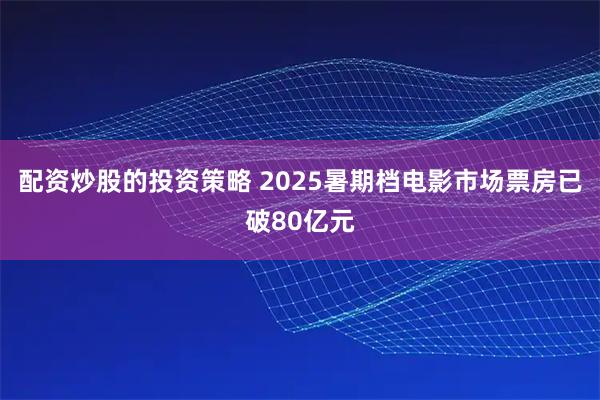 配资炒股的投资策略 2025暑期档电影市场票房已破80亿元